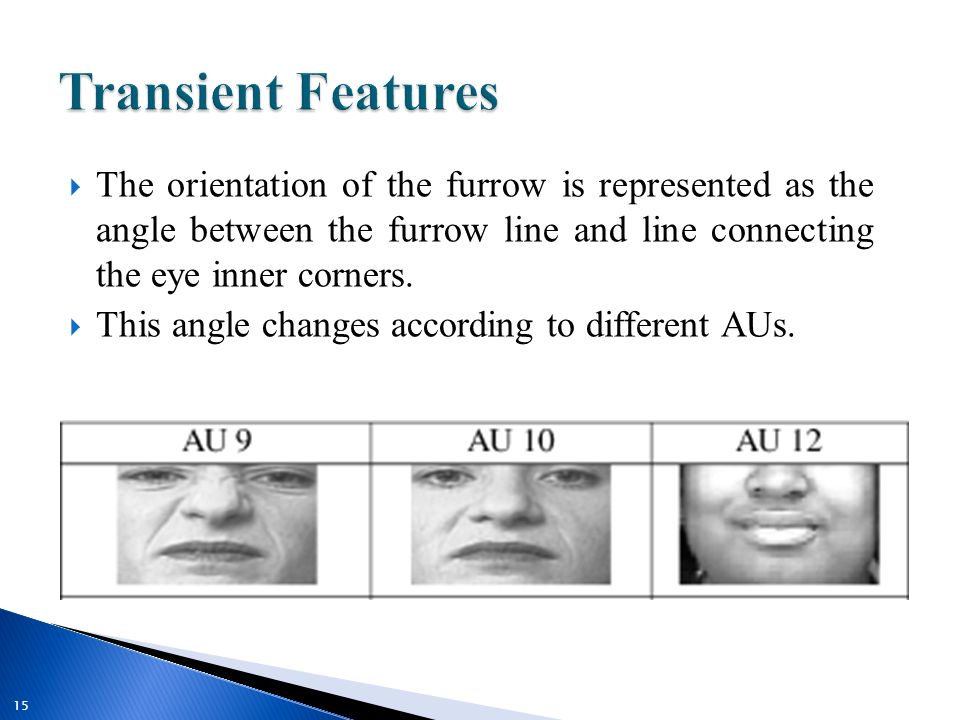 Transient Features

The orientation of the furrow is represented as the angle between the furrow line and line connecting the eye inner corners.

This angle changes according to different AUs.

| AU 9 | AU 10 | AU 12 |
|---|---|---|
| | | |

15